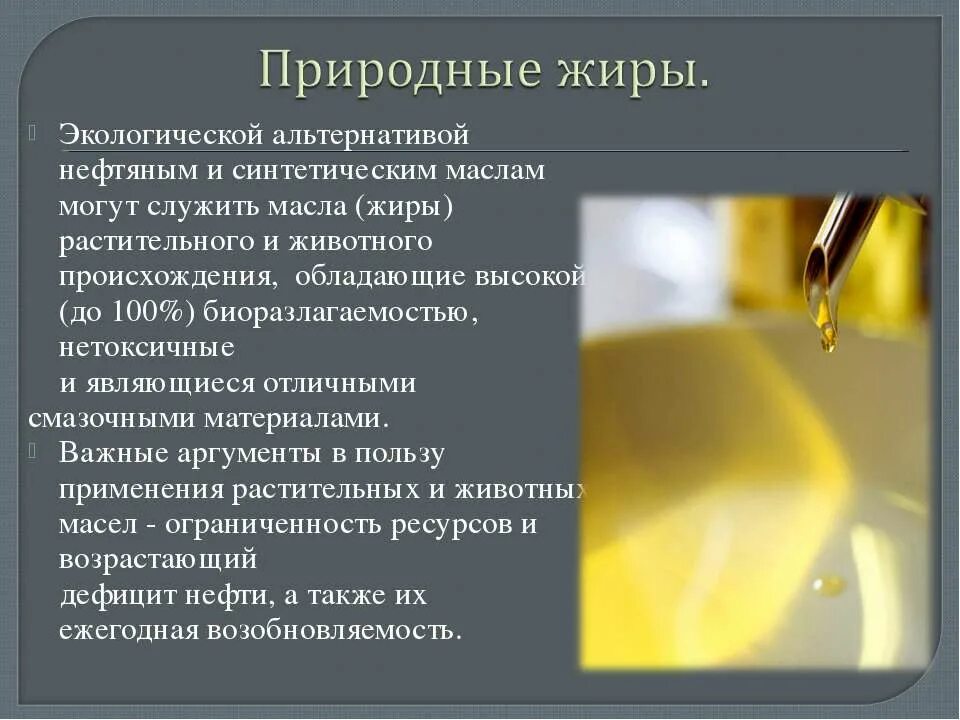 Природные жиры.

Экологической альтернативой нефтяным и синтетическим маслам могут служить масла (жиры) растительного и животного происхождения, обладающие высокой (до 100%) биоразлагаемостью, нетоксичные и являющиеся отличными смазочными материалами.

Важные аргументы в пользу применения растительных и животных масел - ограниченность ресурсов и возрастающий дефицит нефти, а также их ежегодная возобновляемость.